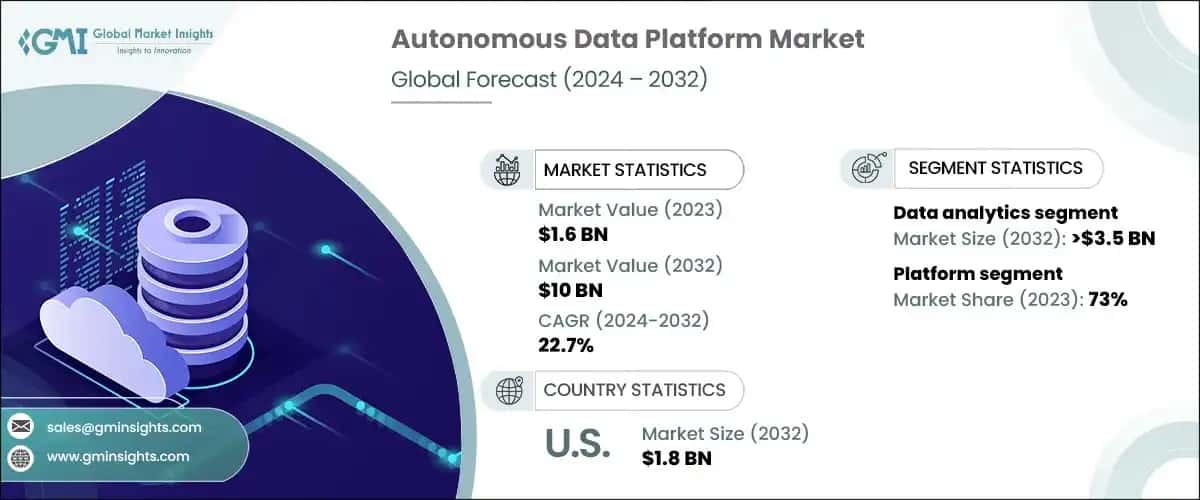 GMI Global Market Insights
Insights to Innovation

Autonomous Data Platform Market
Global Forecast (2024 – 2032)

MARKET STATISTICS

Market Value (2023)
$1.6 BN

Market Value (2032)
$10 BN

CAGR (2024-2032)
22.7%

COUNTRY STATISTICS

U.S.

Market Size (2032)
$1.8 BN

SEGMENT STATISTICS

Data analytics segment
Market Size (2032): >$3.5 BN

Platform segment
Market Share (2023): 73%

sales@gminsights.com

www.gminsights.com